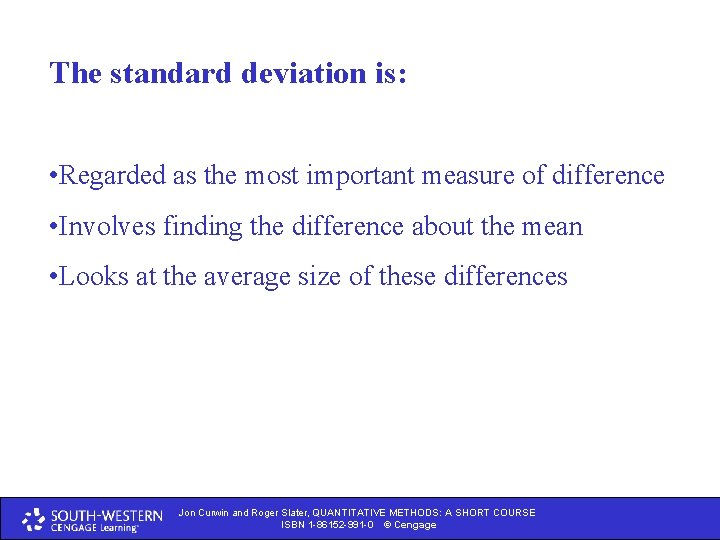 The standard deviation is:

•Regarded as the most important measure of difference

•Involves finding the difference about the mean

•Looks at the average size of these differences

SOUTH-WESTERN
CENGAGE Learning

Jon Curwin and Roger Slater, QUANTITATIVE METHODS: A SHORT COURSE
ISBN 1-86152-991-0 © Cengage